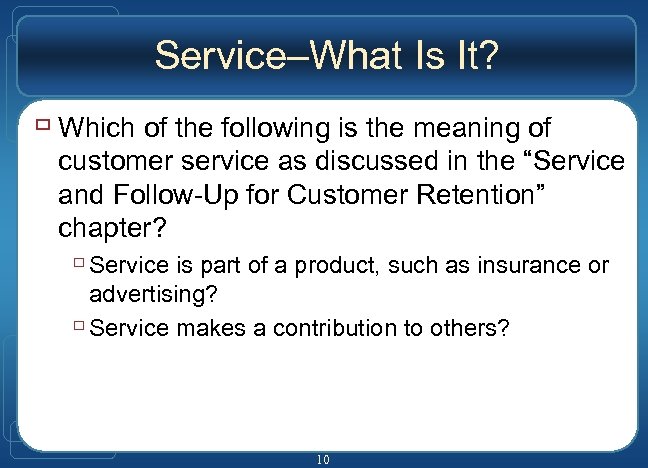 Service–What Is It?

Which of the following is the meaning of customer service as discussed in the “Service and Follow-Up for Customer Retention” chapter?

Service is part of a product, such as insurance or advertising?

Service makes a contribution to others?

10